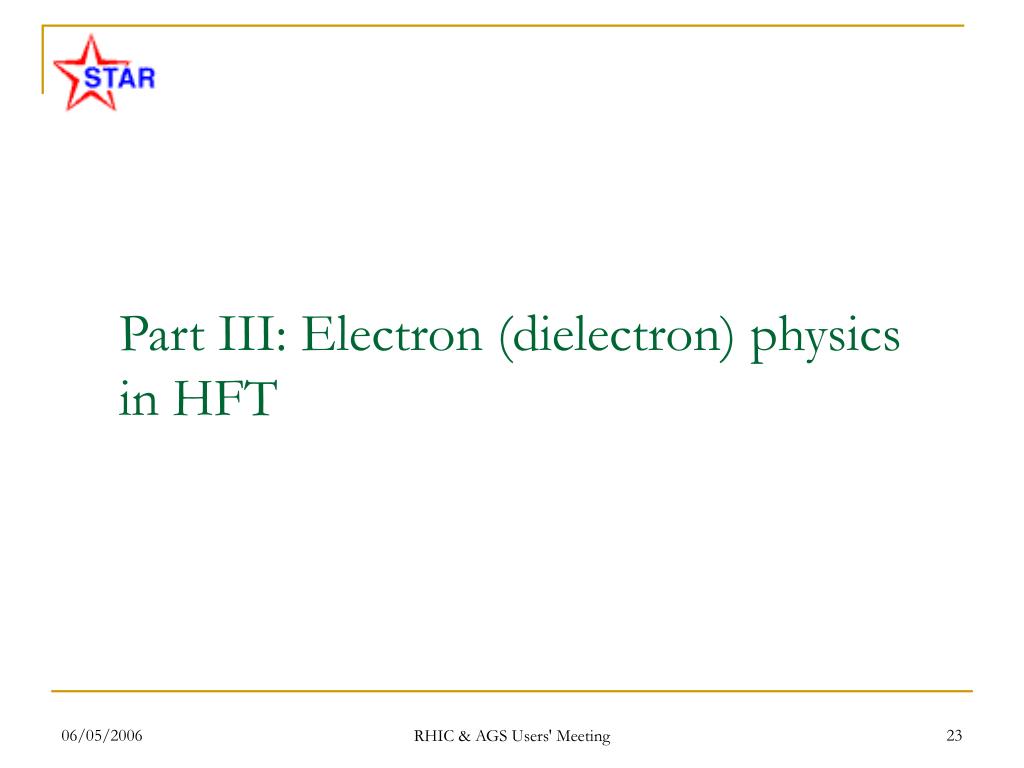 STAR

Part III: Electron (dielectron) physics in HFT

06/05/2006

RHIC & AGS Users' Meeting

23